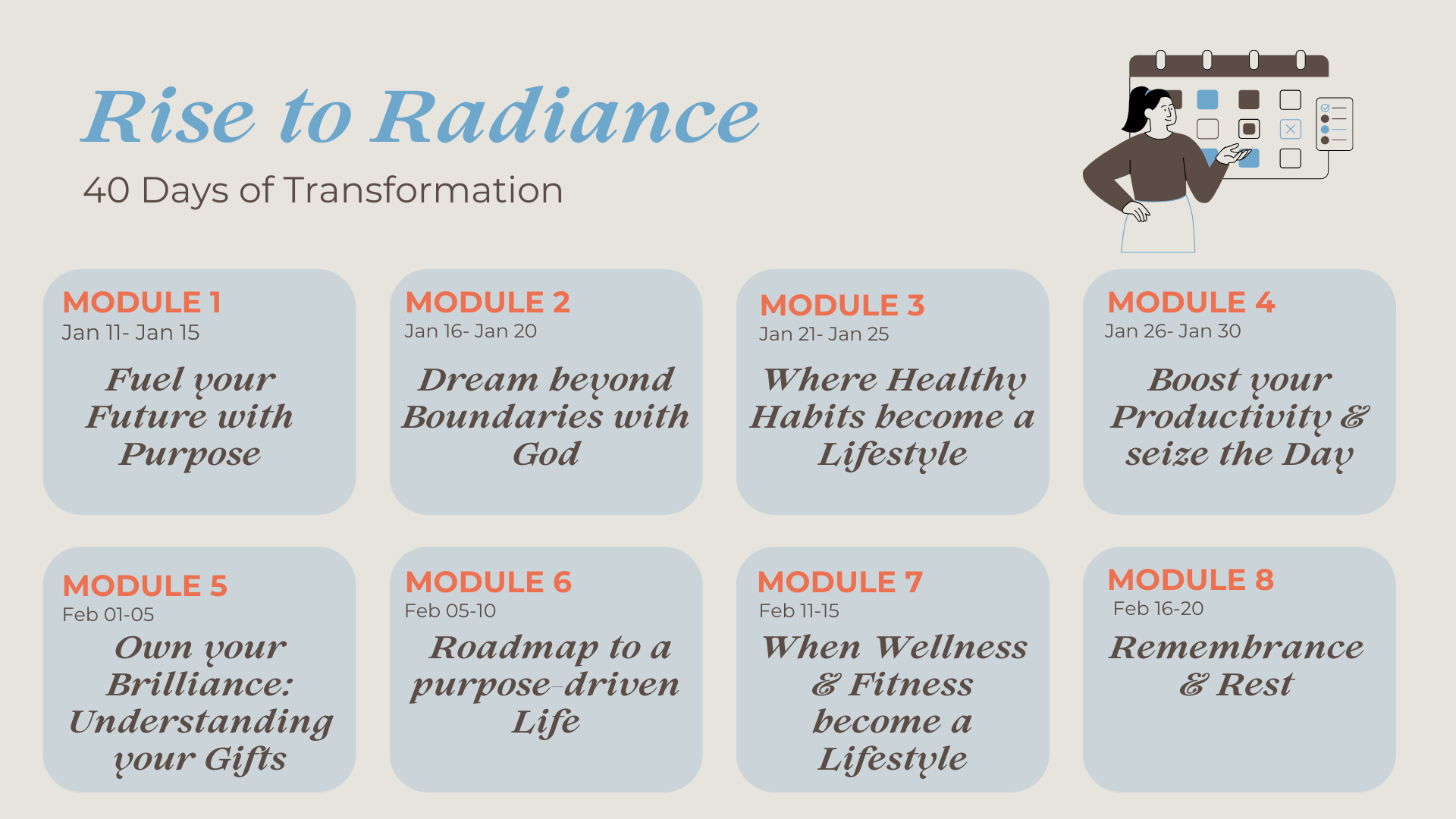 Rise to Radiance

40 Days of Transformation

MODULE 1
Jan 11- Jan 15
Fuel your Future with Purpose

MODULE 2
Jan 16- Jan 20
Dream beyond Boundaries with God

MODULE 3
Jan 21- Jan 25
Where Healthy Habits become a Lifestyle

MODULE 4
Jan 26- Jan 30
Boost your Productivity & seize the Day

MODULE 5
Feb 01-05
Own your Brilliance: Understanding your Gifts

MODULE 6
Feb 05-10
Roadmap to a purpose-driven Life

MODULE 7
Feb 11-15
When Wellness & Fitness become a Lifestyle

MODULE 8
Feb 16-20
Remembrance & Rest